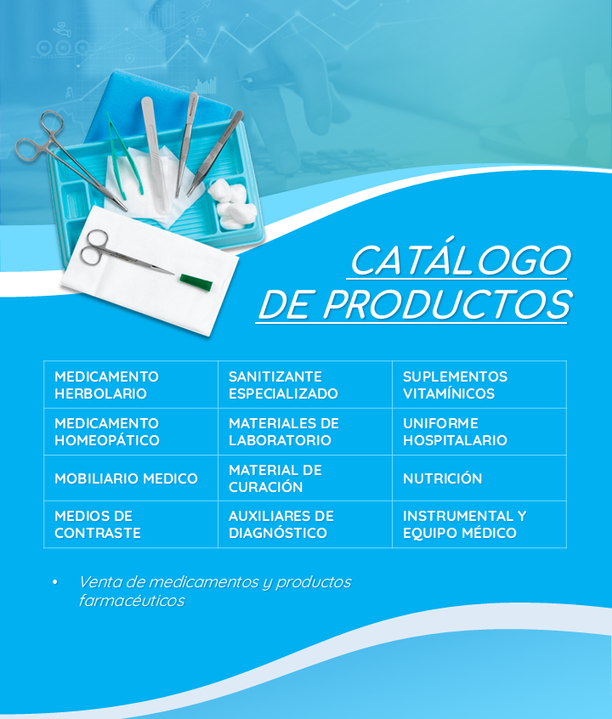 CATÁLOGO
DE PRODUCTOS

| MEDICAMENTO HERBOLARIO | SANITIZANTE ESPECIALIZADO | SUPLEMENTOS VITAMÍNICOS |
|---|---|---|
| MEDICAMENTO HOMEOPÁTICO | MATERIALES DE LABORATORIO | UNIFORME HOSPITALARIO |
| MOBILIARIO MEDICO | MATERIAL DE CURACIÓN | NUTRICIÓN |
| MEDIOS DE CONTRASTE | AUXILIARES DE DIAGNÓSTICO | INSTRUMENTAL Y EQUIPO MÉDICO |

• Venta de medicamentos y productos farmacéuticos